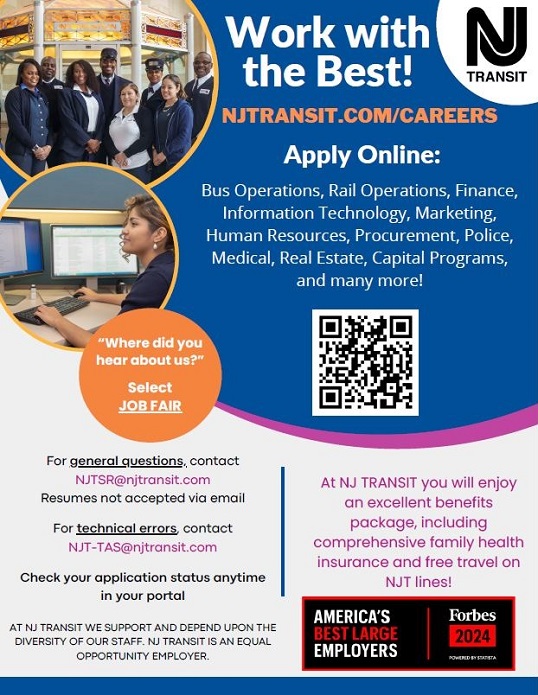 Work with the Best!

NJ TRANSIT

NJTRANSIT.COM/CAREERS

Apply Online:

Bus Operations, Rail Operations, Finance, Information Technology, Marketing, Human Resources, Procurement, Police, Medical, Real Estate, Capital Programs, and many more!

"Where did you hear about us?"

Select JOB FAIR

For general questions, contact NJTSR@njtransit.com
Resumes not accepted via email

For technical errors, contact NJT-TAS@njtransit.com

Check your application status anytime in your portal

AT NJ TRANSIT WE SUPPORT AND DEPEND UPON THE DIVERSITY OF OUR STAFF. NJ TRANSIT IS AN EQUAL OPPORTUNITY EMPLOYER.

At NJ TRANSIT you will enjoy an excellent benefits package, including comprehensive family health insurance and free travel on NJT lines!

AMERICA'S BEST LARGE EMPLOYERS

Forbes 2024

POWERED BY STATISTA